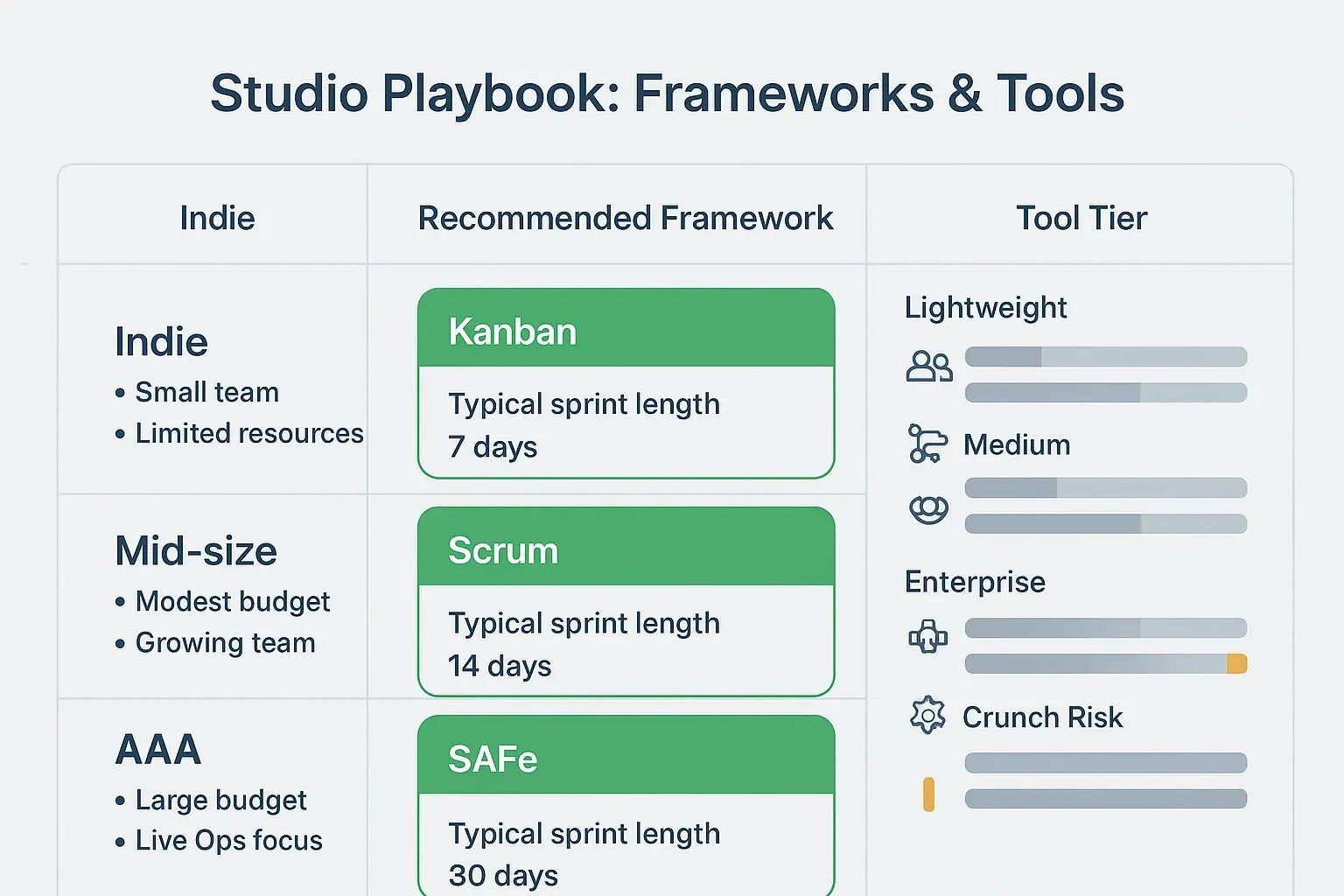 Studio Playbook: Frameworks & Tools

| Indie | Recommended Framework | Tool Tier |
|---|---|---|
| Indie • Small team • Limited resources | Kanban Typical sprint length 7 days | Lightweight Medium |
| Mid-size • Modest budget • Growing team | Scrum Typical sprint length 14 days | Enterprise |
| AAA • Large budget • Live Ops focus | SAFe Typical sprint length 30 days | Crunch Risk |